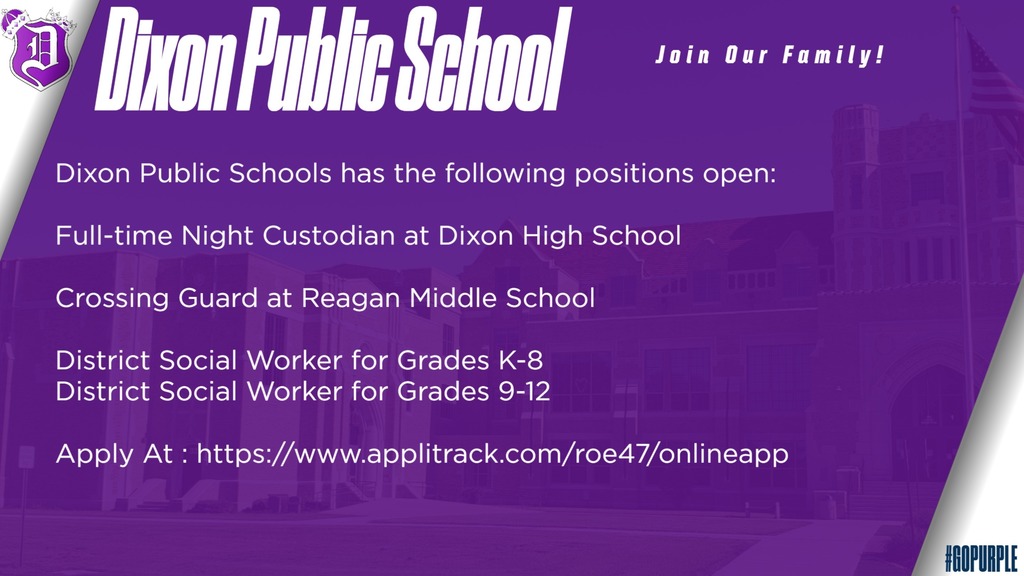 D

Dixon Public School

Join Our Family!

Dixon Public Schools has the following positions open:

Full-time Night Custodian at Dixon High School

Crossing Guard at Reagan Middle School

District Social Worker for Grades K-8
District Social Worker for Grades 9-12

Apply At : https://www.applitrack.com/roe47/onlineapp

#GOPURPLE